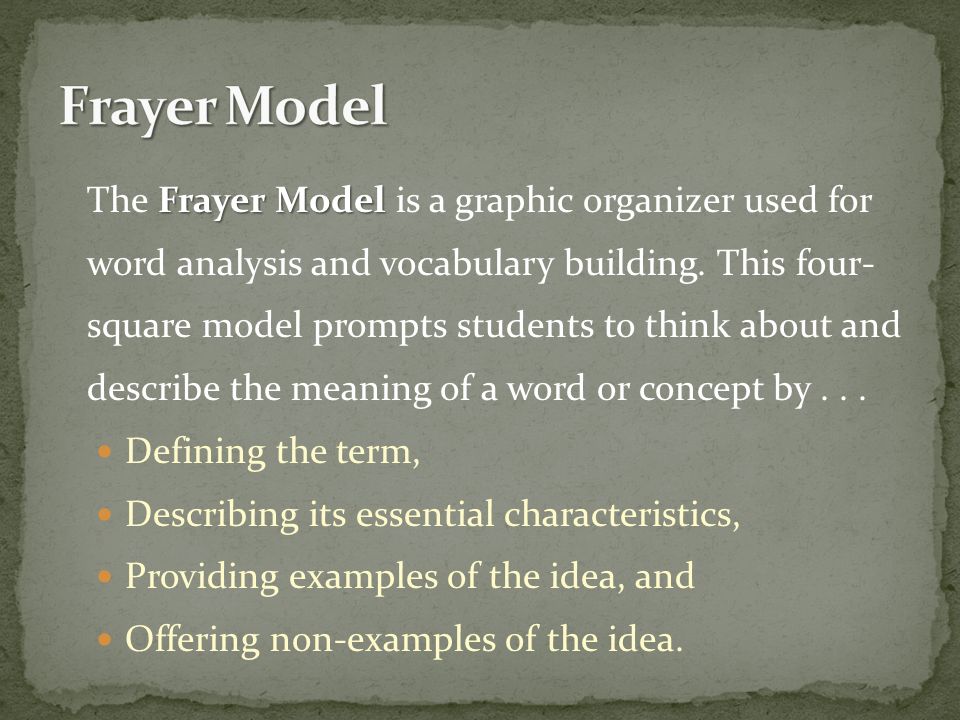 Frayer Model

The Frayer Model is a graphic organizer used for word analysis and vocabulary building. This four-square model prompts students to think about and describe the meaning of a word or concept by . . .

- Defining the term,
- Describing its essential characteristics,
- Providing examples of the idea, and
- Offering non-examples of the idea.